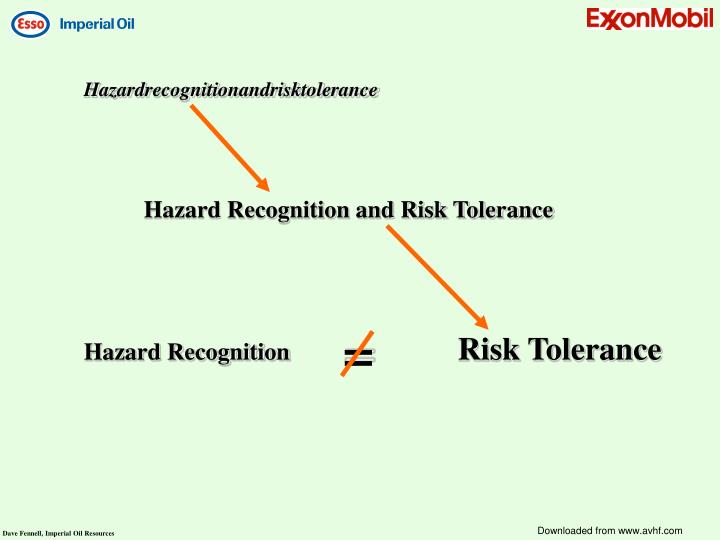 Esso Imperial Oil

ExxonMobil

Hazardrecognitionandrisktolerance

Hazard Recognition and Risk Tolerance

Hazard Recognition $\neq$ Risk Tolerance

Dave Fennell, Imperial Oil Resources

Downloaded from www.avhf.com